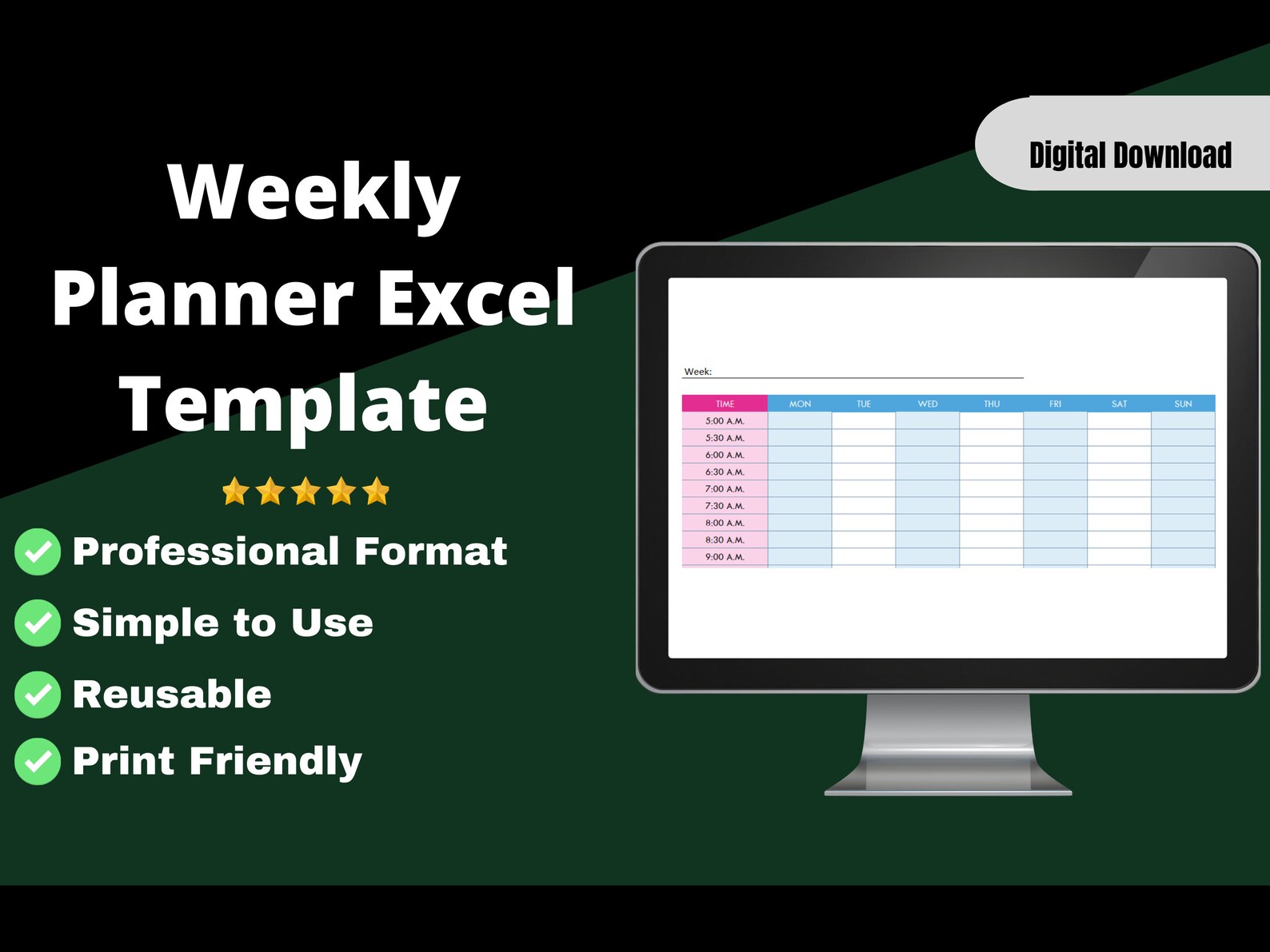 Weekly Planner Excel Template

Professional Format
Simple to Use
Reusable
Print Friendly

Digital Download

Week:

| TIME | MON | TUE | WED | THU | FRI | SAT | SUN |
|---|---|---|---|---|---|---|---|
| 5:00 A.M. | | | | | | | |
| 5:30 A.M. | | | | | | | |
| 6:00 A.M. | | | | | | | |
| 6:30 A.M. | | | | | | | |
| 7:00 A.M. | | | | | | | |
| 7:30 A.M. | | | | | | | |
| 8:00 A.M. | | | | | | | |
| 8:30 A.M. | | | | | | | |
| 9:00 A.M. | | | | | | | |